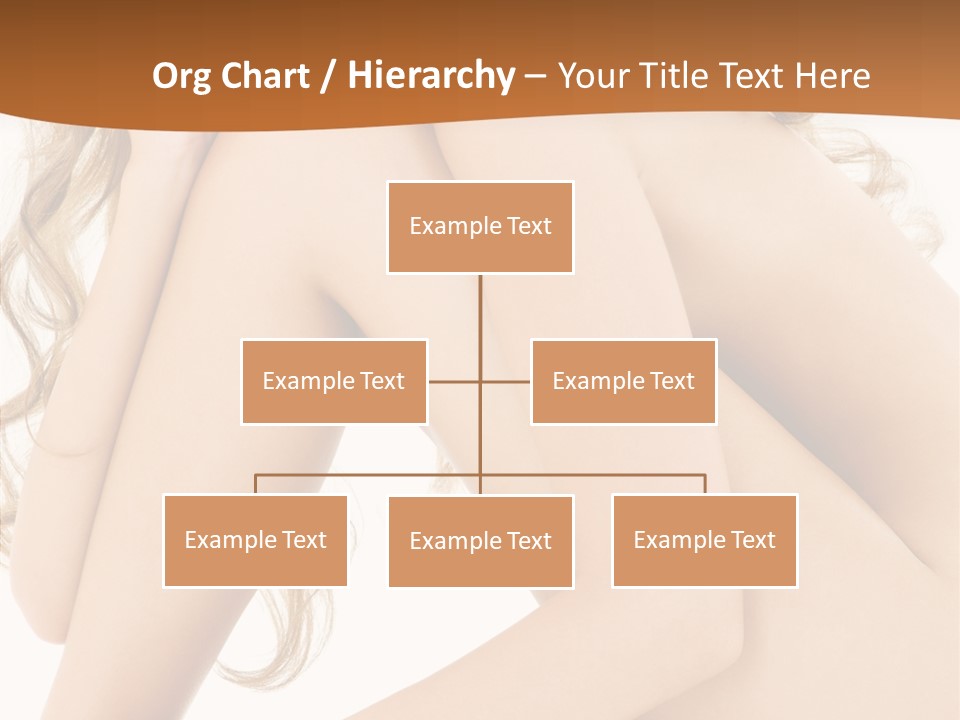 Org Chart / Hierarchy – Your Title Text Here

Example Text

Example Text

Example Text

Example Text

Example Text

Example Text